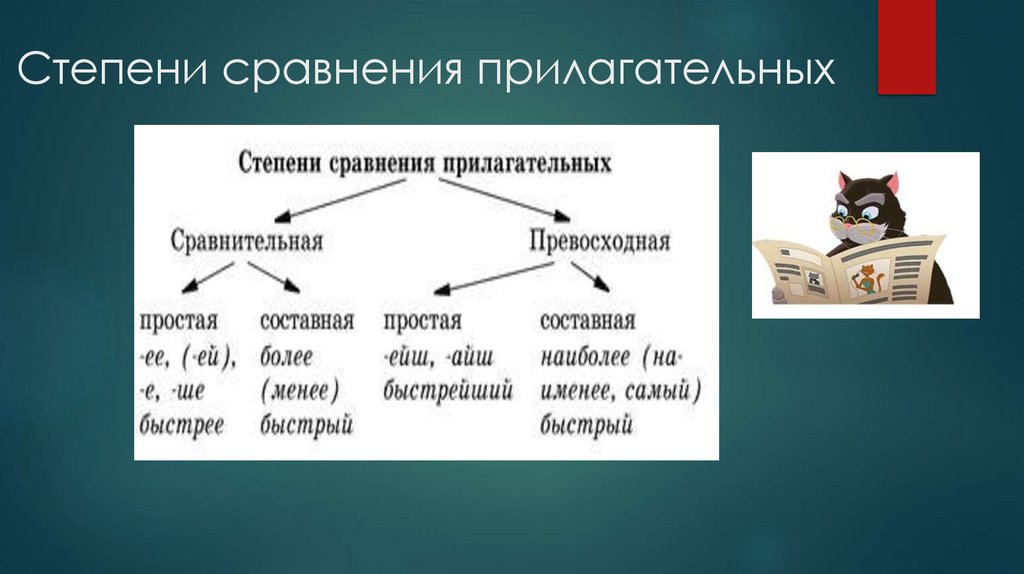 Степени сравнения прилагательных

Степени сравнения прилагательных

Сравнительная

Превосходная

простая
-ее, (-ей),
-е, -ше
быстрее

составная
более
(менее)
быстрый

простая
-ейш, -айш
быстрейший

составная
наиболее (наименее, самый)
быстрый